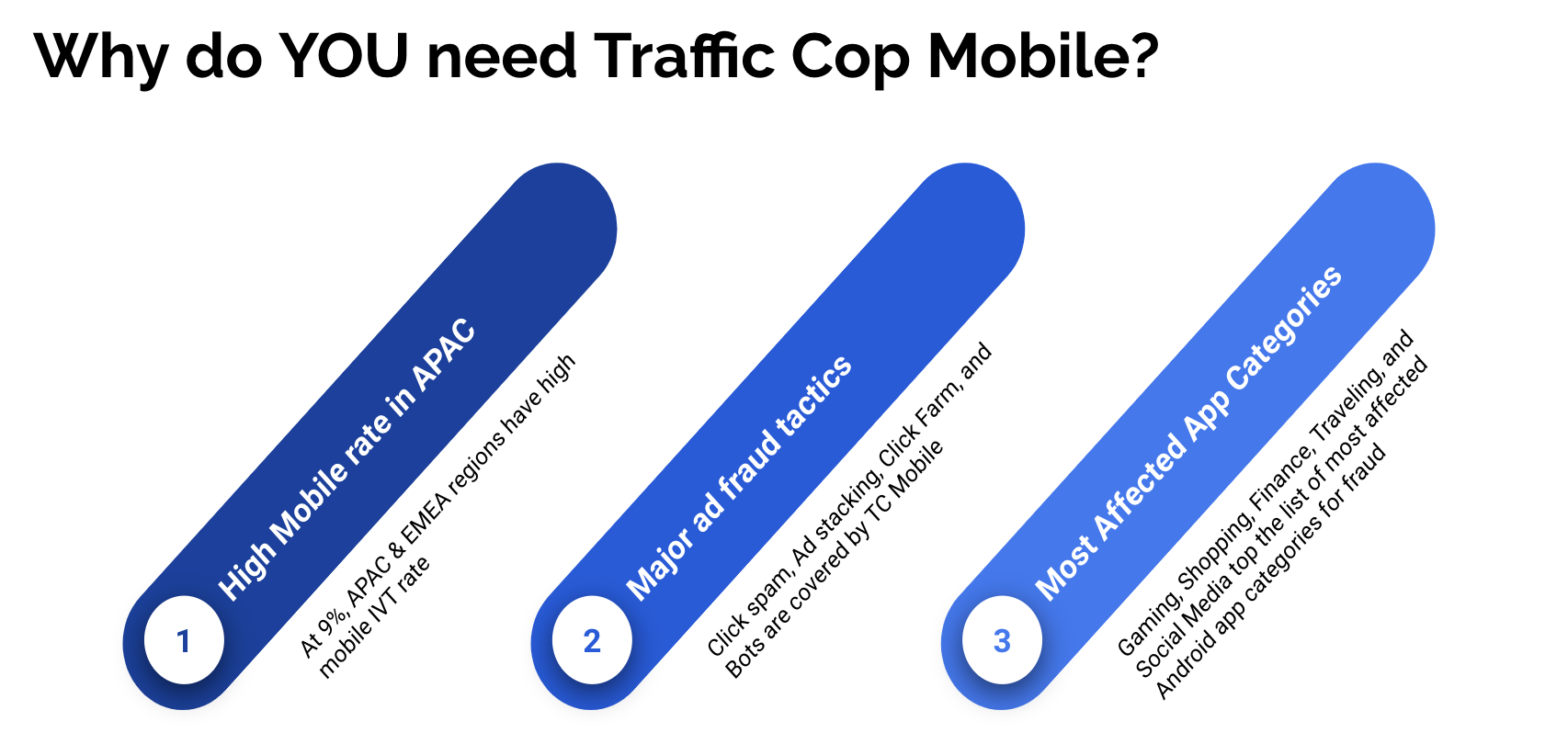 Why do YOU need Traffic Cop Mobile?

1

High Mobile rate in APAC

At 9%, APAC & EMEA regions have high mobile IVT rate

2

Major ad fraud tactics

Click spam, Ad stacking, Click Farm, and Bots are covered by TC Mobile

3

Most Affected App Categories

Gaming, Shopping, Finance, Traveling, and Social Media top the list of most affected Android app categories for fraud